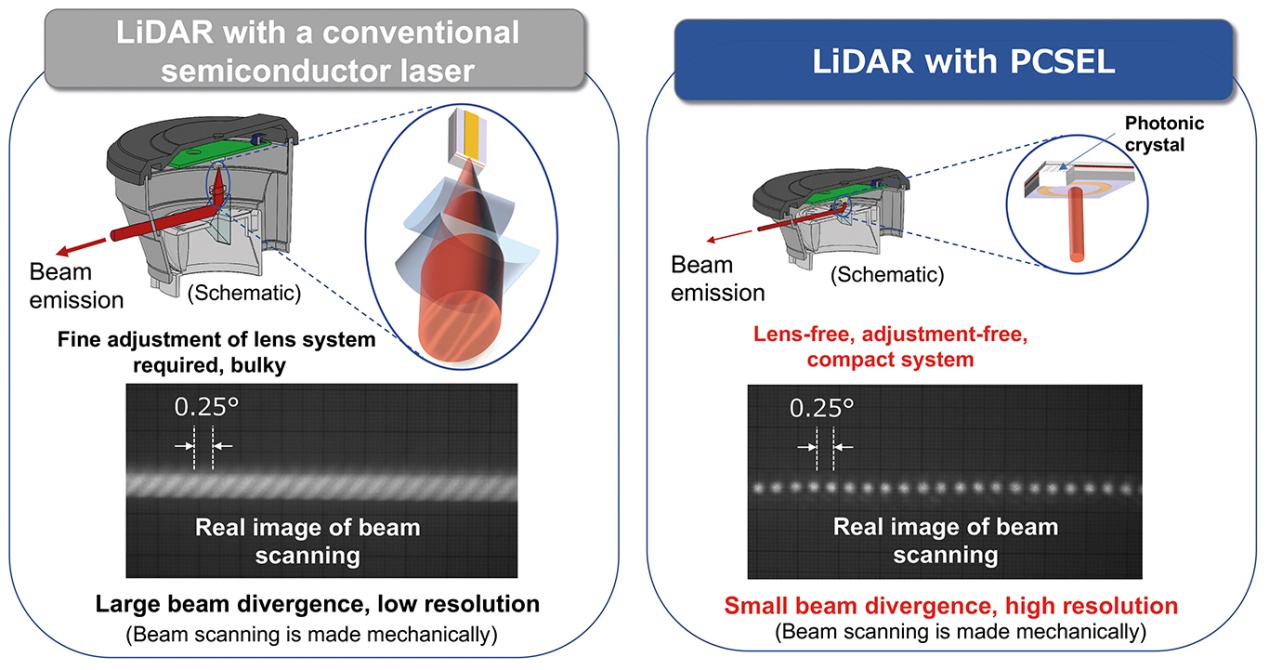 LiDAR with a conventional semiconductor laser

Beam emission

(Schematic)

Fine adjustment of lens system required, bulky

0.25°

Real image of beam scanning

Large beam divergence, low resolution
(Beam scanning is made mechanically)

LiDAR with PCSEL

Photonic crystal

Beam emission

(Schematic)

Lens-free, adjustment-free, compact system

0.25°

Real image of beam scanning

Small beam divergence, high resolution
(Beam scanning is made mechanically)